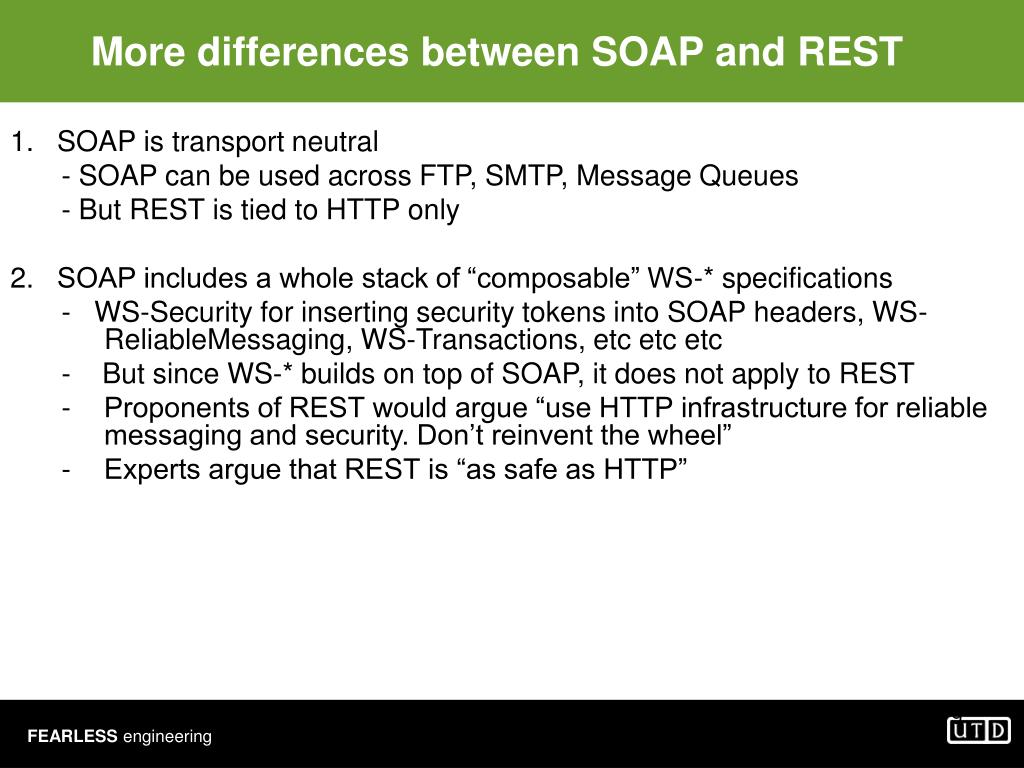 More differences between SOAP and REST

1. SOAP is transport neutral
- SOAP can be used across FTP, SMTP, Message Queues
- But REST is tied to HTTP only

2. SOAP includes a whole stack of “composable” WS-* specifications
- WS-Security for inserting security tokens into SOAP headers, WS-ReliableMessaging, WS-Transactions, etc etc etc
- But since WS-* builds on top of SOAP, it does not apply to REST
- Proponents of REST would argue “use HTTP infrastructure for reliable messaging and security. Don’t reinvent the wheel”
- Experts argue that REST is “as safe as HTTP”

FEARLESS engineering

UTD